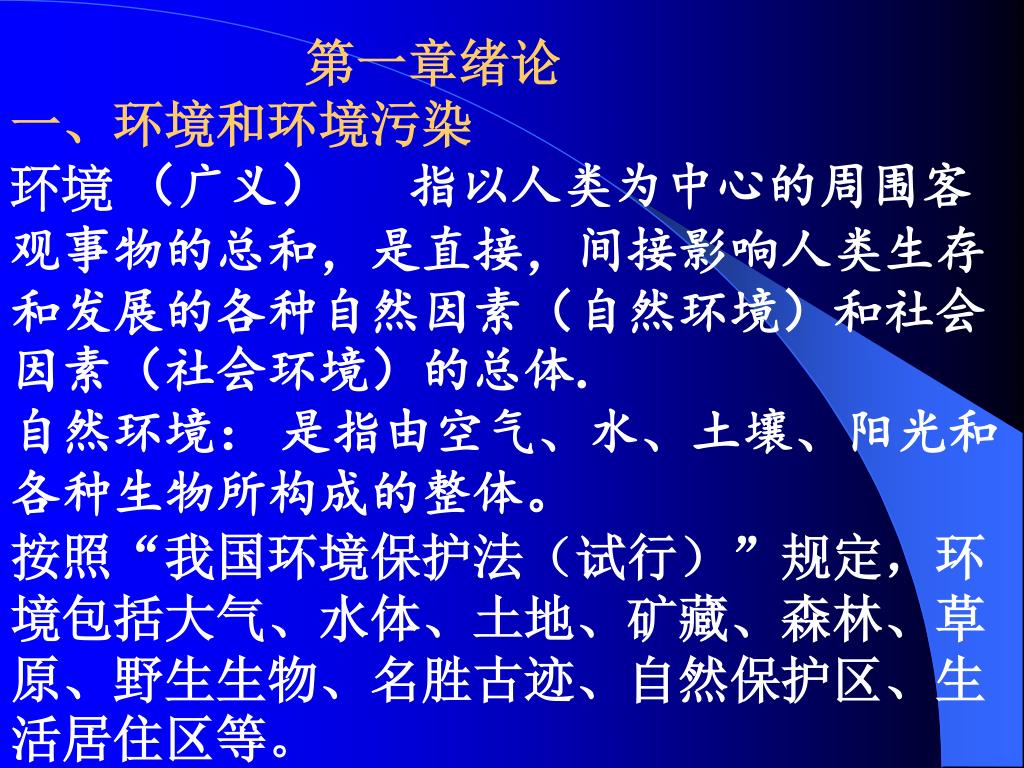 第一章绪论

一、环境和环境污染

环境（广义） 指以人类为中心的周围客观事物的总和，是直接，间接影响人类生存和发展的各种自然因素（自然环境）和社会因素（社会环境）的总体.

自然环境：是指由空气、水、土壤、阳光和各种生物所构成的整体。

按照“我国环境保护法（试行）”规定，环境包括大气、水体、土地、矿藏、森林、草原、野生生物、名胜古迹、自然保护区、生活居住区等。